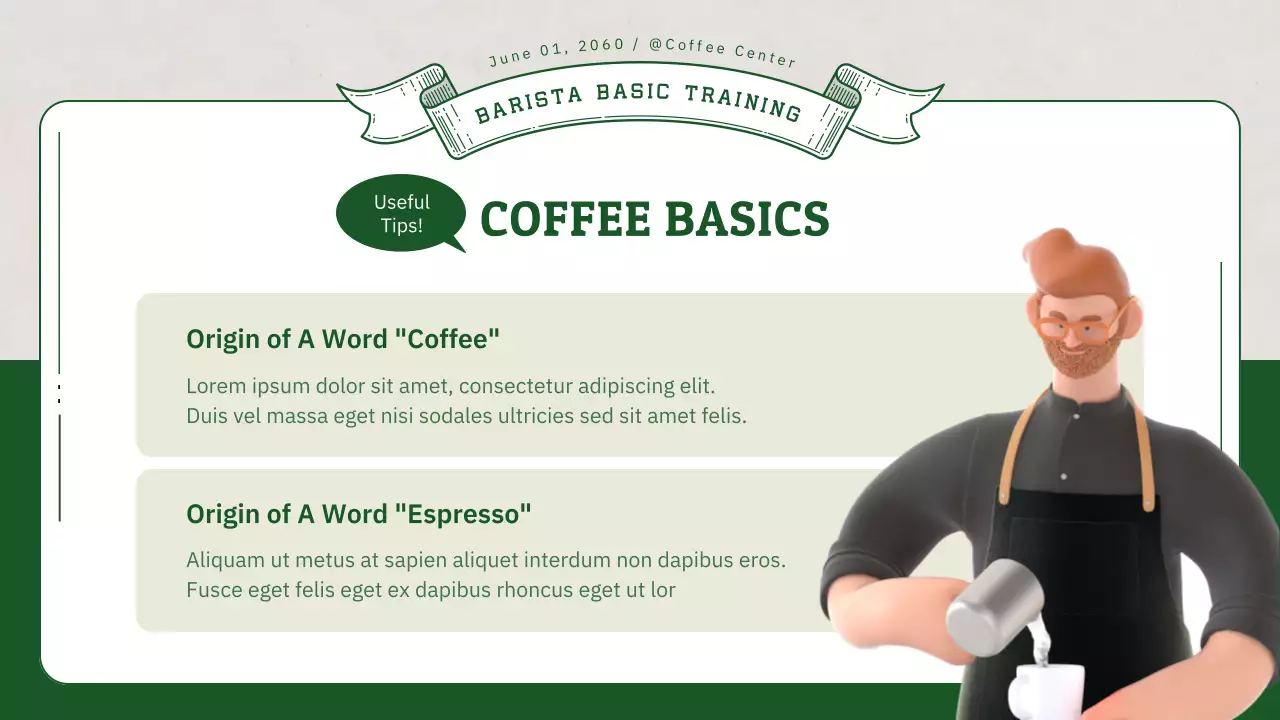 June 01, 2060 / @Coffee Center

BARISTA BASIC TRAINING

Useful Tips!

COFFEE BASICS

Origin of A Word "Coffee"

Lorem ipsum dolor sit amet, consectetur adipiscing elit. Duis vel massa eget nisi sodales ultricies sed sit amet felis.

Origin of A Word "Espresso"

Aliquam ut metus at sapien aliquet interdum non dapibus eros. Fusce eget felis eget ex dapibus rhoncus eget ut lor